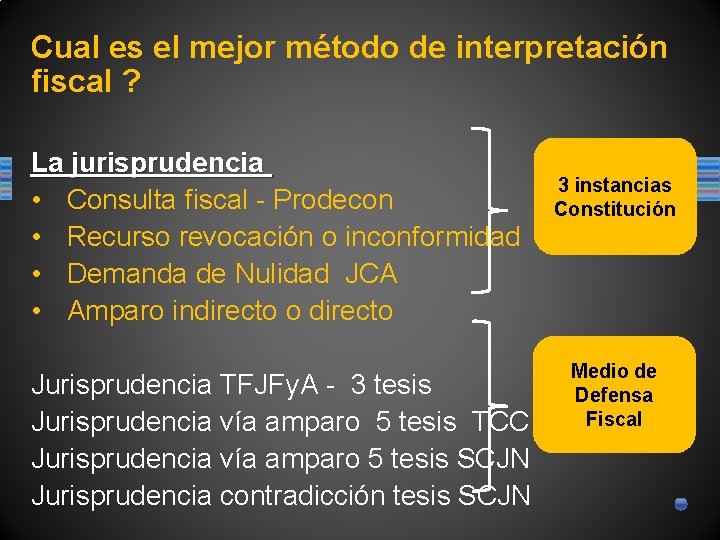 Cual es el mejor método de interpretación fiscal ?

La jurisprudencia
• Consulta fiscal - Prodecon
• Recurso revocación o inconformidad
• Demanda de Nulidad JCA
• Amparo indirecto o directo

Jurisprudencia TFJFyA - 3 tesis
Jurisprudencia vía amparo 5 tesis TCC
Jurisprudencia vía amparo 5 tesis SCJN
Jurisprudencia contradicción tesis SCJN

3 instancias Constitución

Medio de Defensa Fiscal